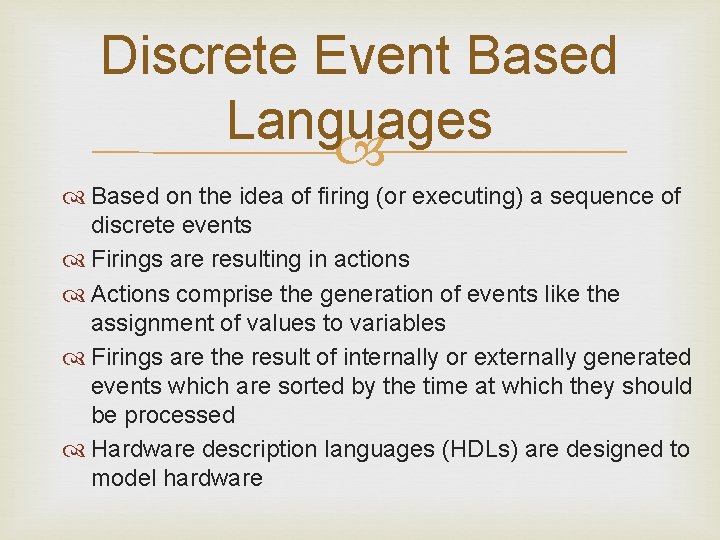 Discrete Event Based Languages

Based on the idea of firing (or executing) a sequence of discrete events

Firings are resulting in actions

Actions comprise the generation of events like the assignment of values to variables

Firings are the result of internally or externally generated events which are sorted by the time at which they should be processed

Hardware description languages (HDLs) are designed to model hardware